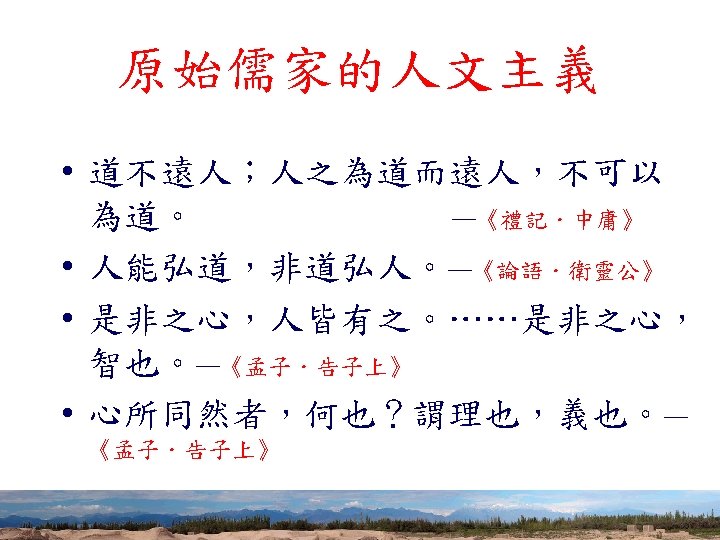 原始儒家的人文主義

• 道不遠人；人之為道而遠人，不可以為道。 —《禮記．中庸》

• 人能弘道，非道弘人。—《論語．衛靈公》

• 是非之心，人皆有之。……是非之心，智也。—《孟子．告子上》

• 心所同然者，何也？謂理也，義也。—《孟子．告子上》